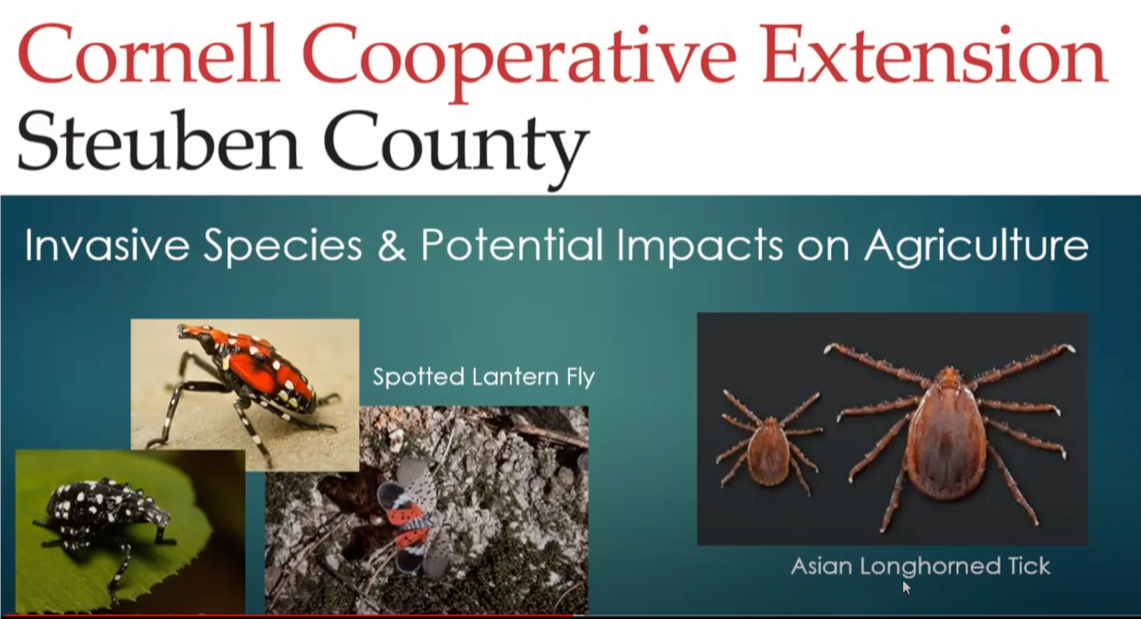 Cornell Cooperative Extension
Steuben County

Invasive Species & Potential Impacts on Agriculture

Spotted Lantern Fly

Asian Longhorned Tick